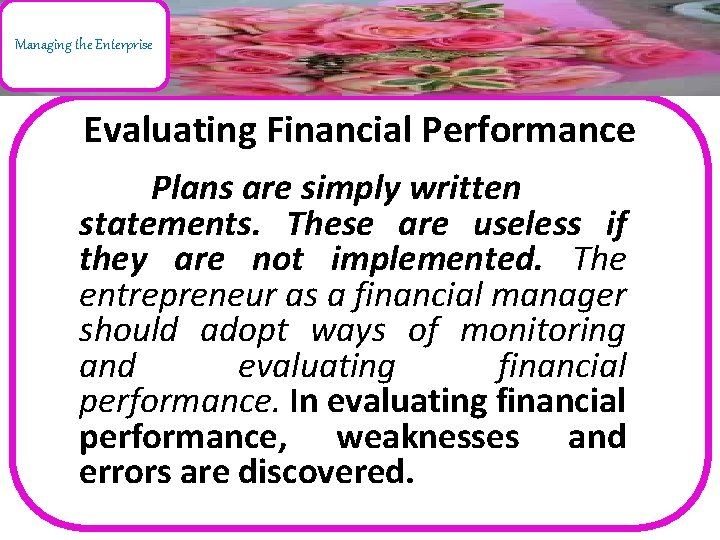 Managing the Enterprise

Evaluating Financial Performance

Plans are simply written statements. These are useless if they are not implemented. The entrepreneur as a financial manager should adopt ways of monitoring and evaluating financial performance. In evaluating financial performance, weaknesses and errors are discovered.